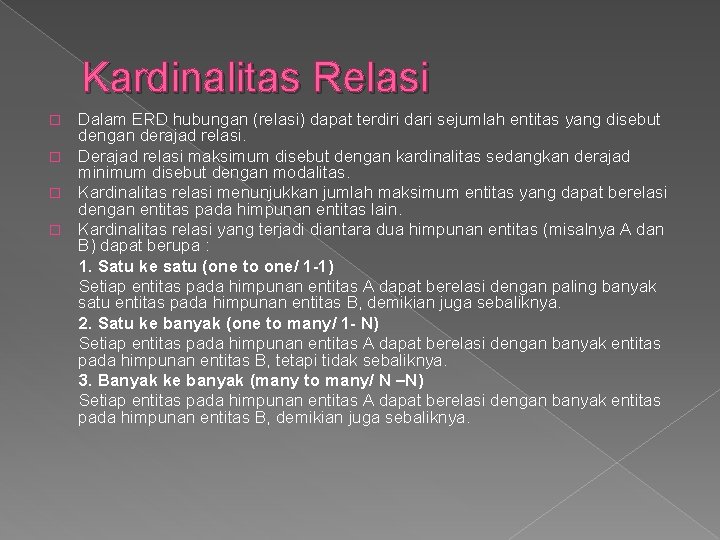 Kardinalitas Relasi

Dalam ERD hubungan (relasi) dapat terdiri dari sejumlah entitas yang disebut dengan derajad relasi.

Derajad relasi maksimum disebut dengan kardinalitas sedangkan derajad minimum disebut dengan modalitas.

Kardinalitas relasi menunjukkan jumlah maksimum entitas yang dapat berelasi dengan entitas pada himpunan entitas lain.

Kardinalitas relasi yang terjadi diantara dua himpunan entitas (misalnya A dan B) dapat berupa :

1. Satu ke satu (one to one/ 1-1)

Setiap entitas pada himpunan entitas A dapat berelasi dengan paling banyak satu entitas pada himpunan entitas B, demikian juga sebaliknya.

2. Satu ke banyak (one to many/ 1- N)

Setiap entitas pada himpunan entitas A dapat berelasi dengan banyak entitas pada himpunan entitas B, tetapi tidak sebaliknya.

3. Banyak ke banyak (many to many/ N –N)

Setiap entitas pada himpunan entitas A dapat berelasi dengan banyak entitas pada himpunan entitas B, demikian juga sebaliknya.